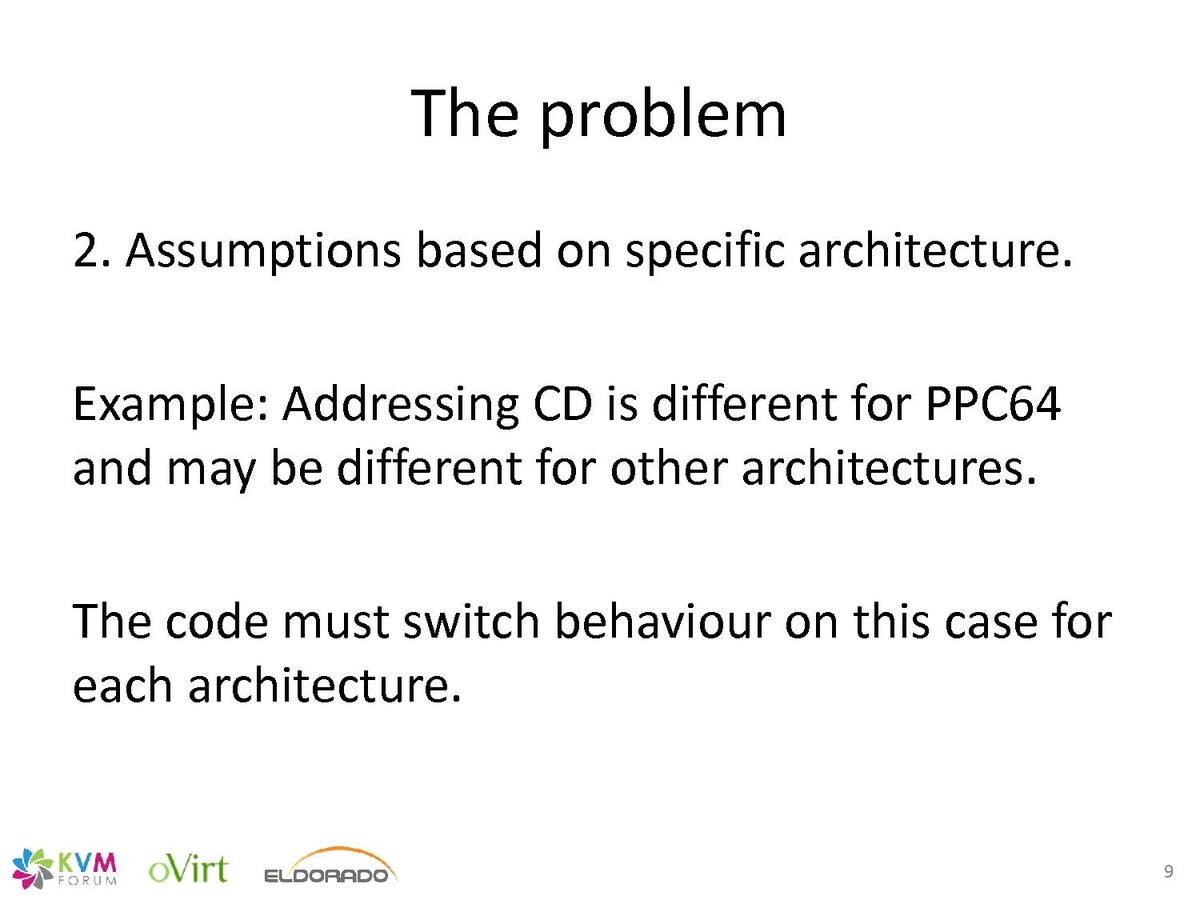 The problem

2. Assumptions based on specific architecture.

Example: Addressing CD is different for PPC64 and may be different for other architectures.

The code must switch behaviour on this case for each architecture.

KVM FORUM oVirt ELDORADO

9